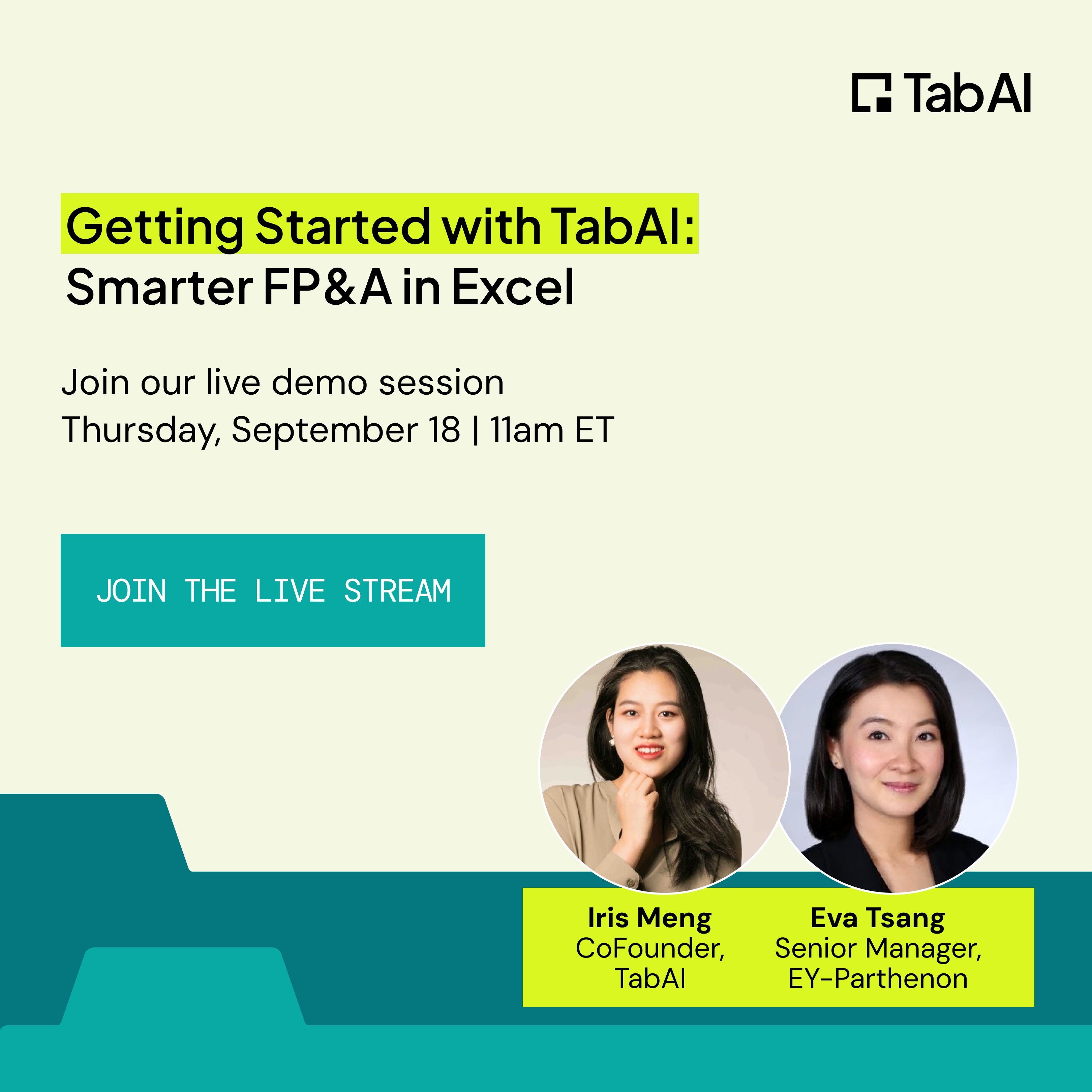 TabAI

Getting Started with TabAI:
Smarter FP&A in Excel

Join our live demo session
Thursday, September 18 | 11am ET

JOIN THE LIVE STREAM

Iris Meng
CoFounder,
TabAI

Eva Tsang
Senior Manager,
EY-Parthenon